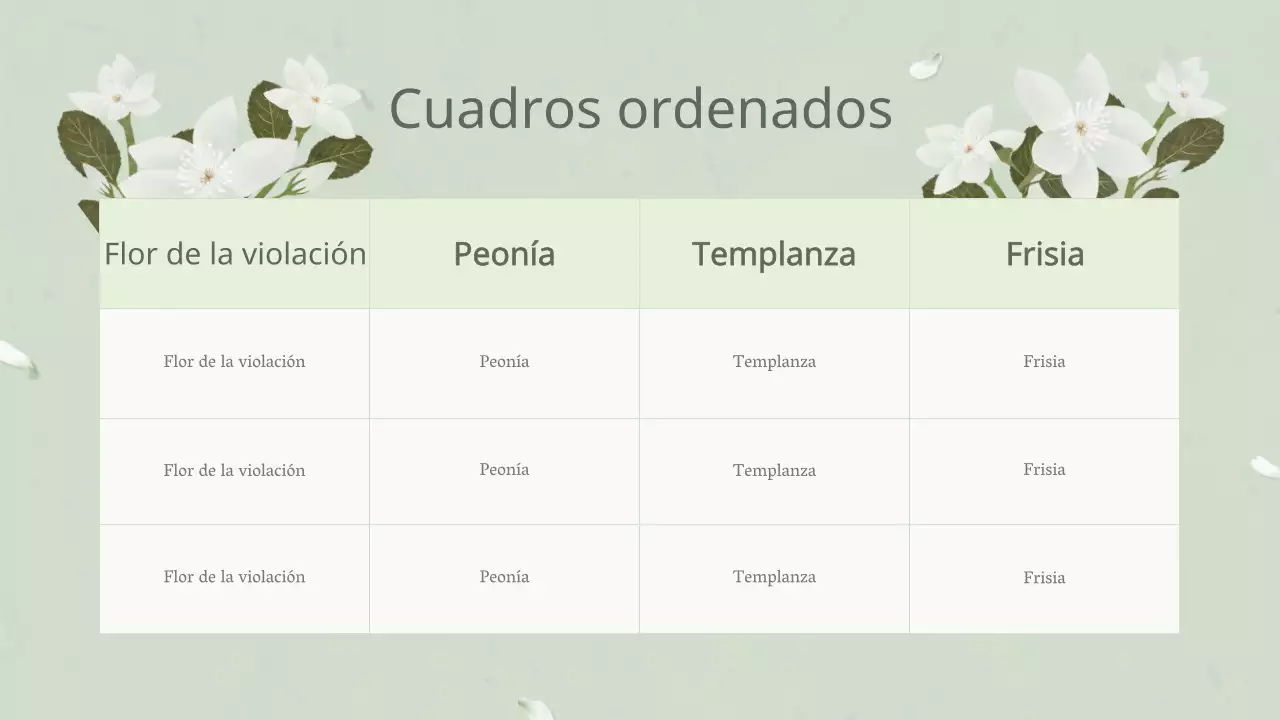 Cuadros ordenados

| Flor de la violación | Peonía | Templanza | Frisia |
|---|---|---|---|
| Flor de la violación | Peonía | Templanza | Frisia |
| Flor de la violación | Peonía | Templanza | Frisia |
| Flor de la violación | Peonía | Templanza | Frisia |